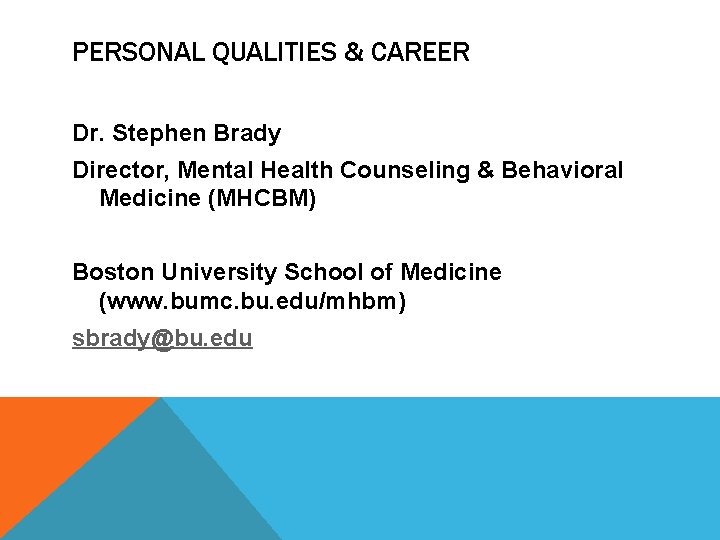 PERSONAL QUALITIES & CAREER

Dr. Stephen Brady

Director, Mental Health Counseling & Behavioral Medicine (MHCBM)

Boston University School of Medicine (www.bumc.bu.edu/mhbm)

sbrady@bu.edu